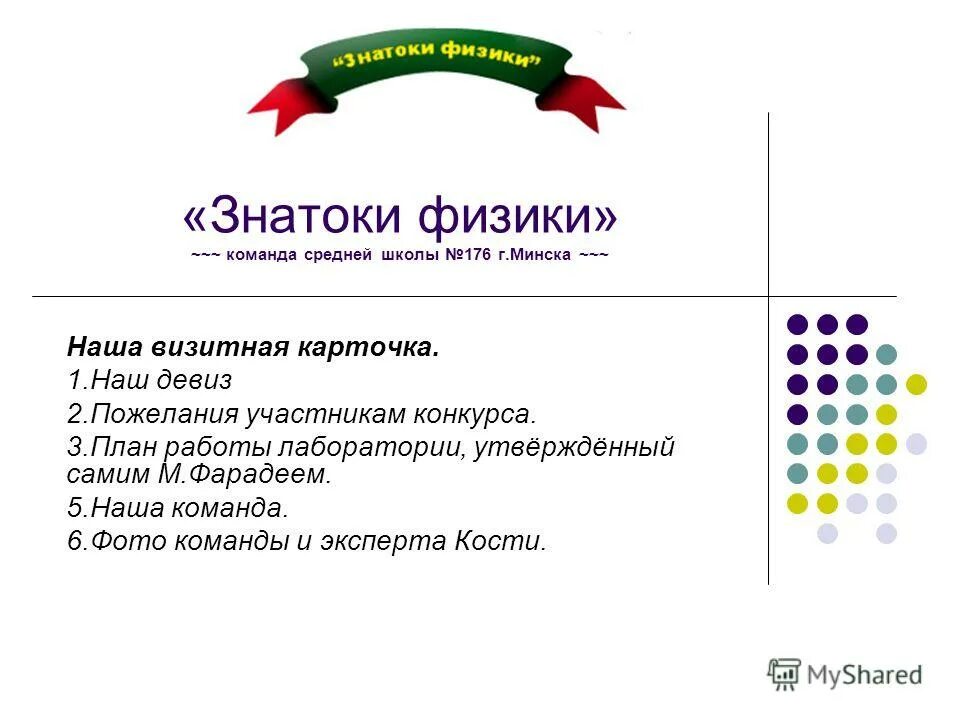 «Знатоки физики»

«Знатоки физики»
~~~ команда средней школы №176 г.Минска ~~~

Наша визитная карточка.
1.Наш девиз
2.Пожелания участникам конкурса.
3.План работы лаборатории, утвёрждённый самим М.Фарадеем.
5.Наша команда.
6.Фото команды и эксперта Кости.

MyShared